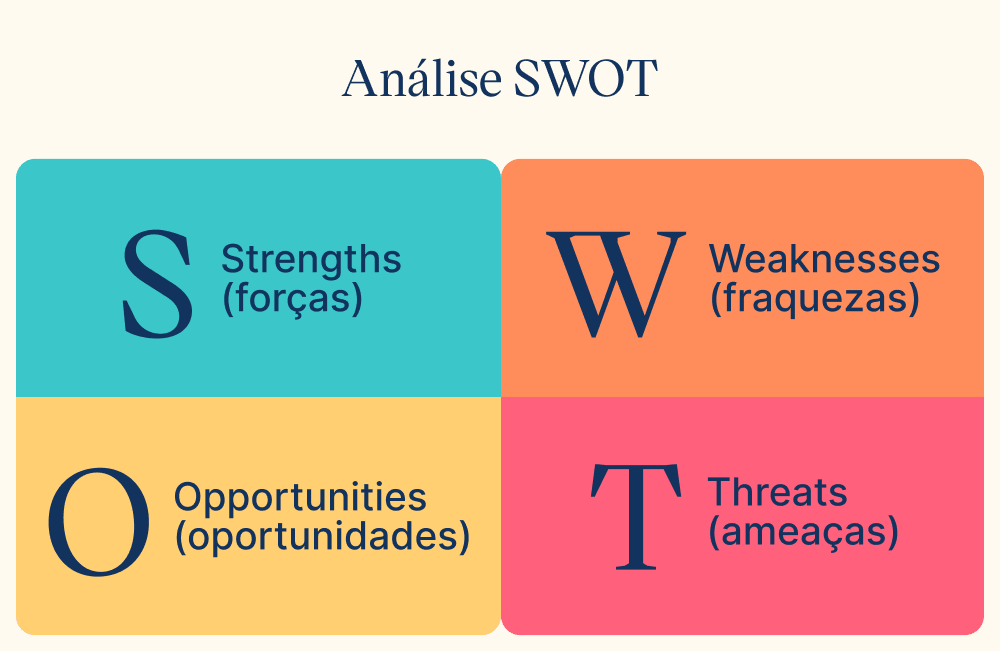 Análise SWOT

S Strengths (forças)

W Weaknesses (fraquezas)

O Opportunities (oportunidades)

T Threats (ameaças)